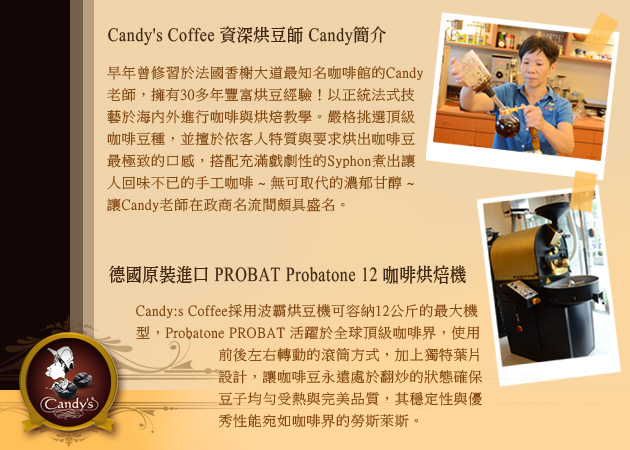 Candy's Coffee 資深烘豆師 Candy簡介

早年曾修習於法國香榭大道最知名咖啡館的Candy老師，擁有30多年豐富烘豆經驗！以正統法式技藝於海內外進行咖啡與烘焙教學。嚴格挑選頂級咖啡豆種，並擅於依客人特質與要求烘出咖啡豆最極致的口感，搭配充滿戲劇性的Syphon煮出讓人回味不已的手工咖啡～無可取代的濃郁甘醇～讓Candy老師在政商名流間頗具盛名。

德國原裝進口 PROBAT Probatone 12 咖啡烘焙機

Candy:s Coffee採用波霸烘豆機可容納12公斤的最大機型，Probatone PROBAT 活躍於全球頂級咖啡界，使用前後左右轉動的滾筒方式，加上獨特葉片設計，讓咖啡豆永遠處於翻炒的狀態確保豆子均勻受熱與完美品質，其穩定性與優秀性能宛如咖啡界的勞斯萊斯。

Candy's